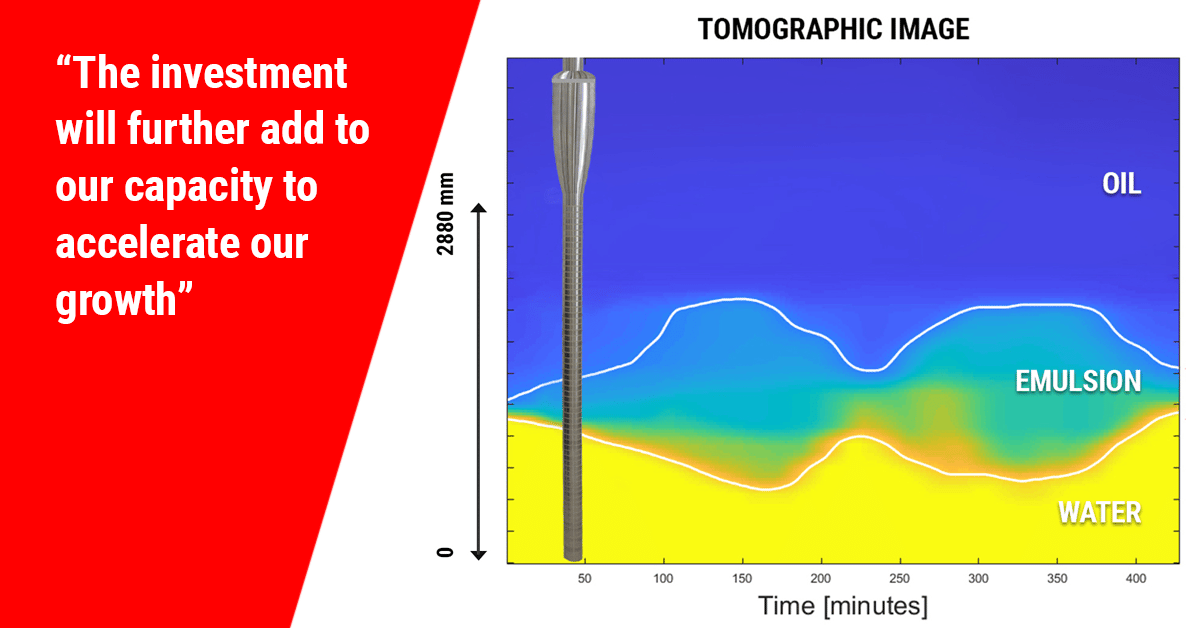 “The investment will further add to our capacity to accelerate our growth”

TOMOGRAPHIC IMAGE

2880 mm

0

OIL

EMULSION

WATER

50 100 150 200 250 300 350 400

Time [minutes]